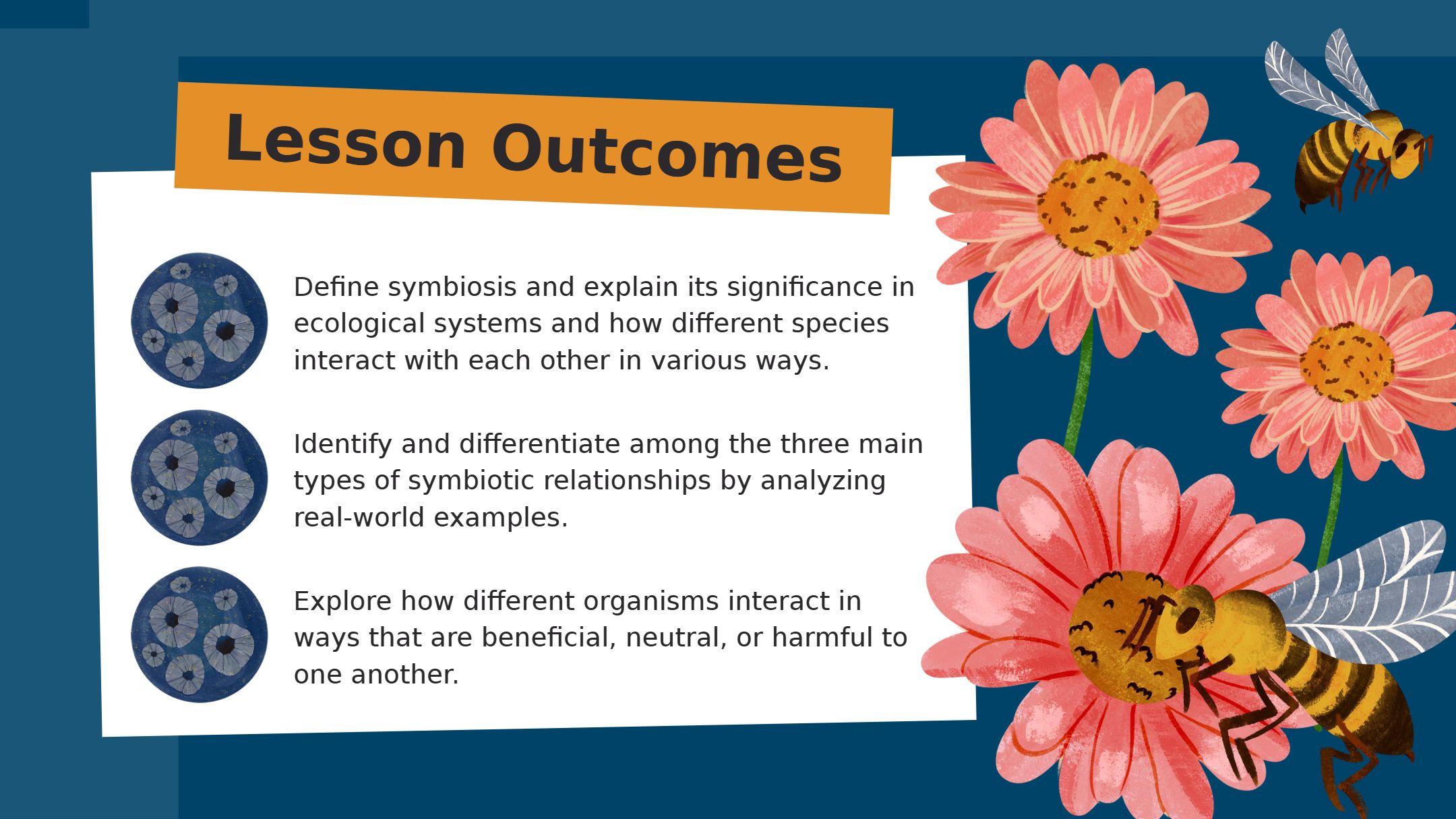 Lesson Outcomes

Define symbiosis and explain its significance in ecological systems and how different species interact with each other in various ways.

Identify and differentiate among the three main types of symbiotic relationships by analyzing real-world examples.

Explore how different organisms interact in ways that are beneficial, neutral, or harmful to one another.